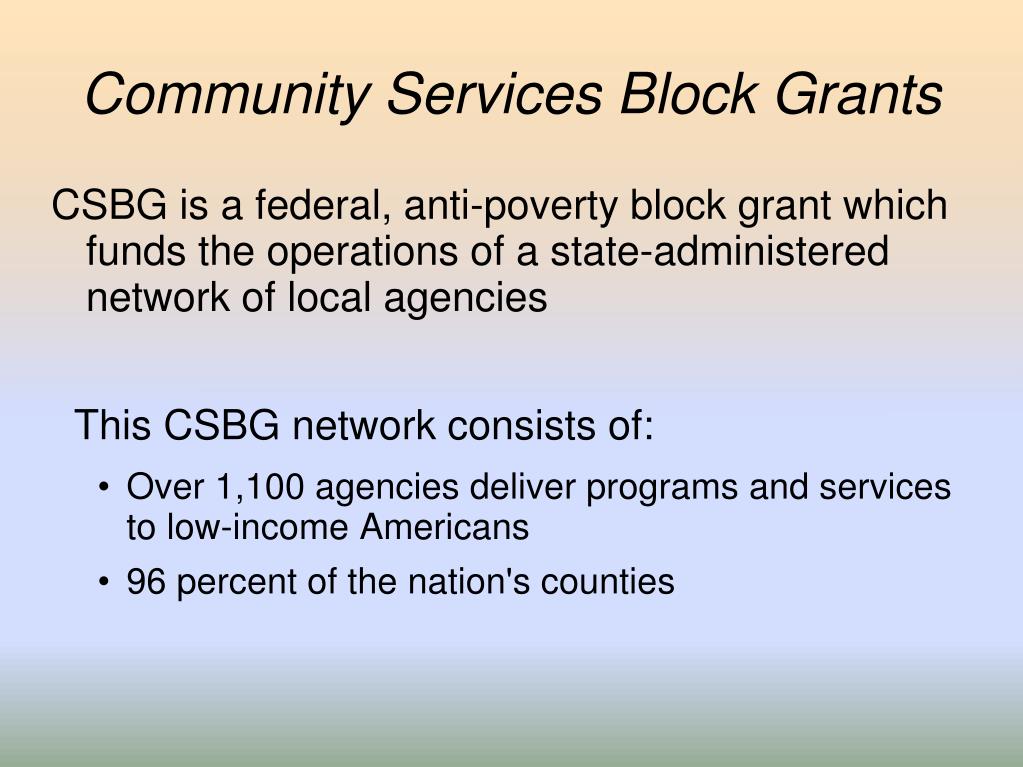 Community Services Block Grants

CSBG is a federal, anti-poverty block grant which funds the operations of a state-administered network of local agencies

This CSBG network consists of:

• Over 1,100 agencies deliver programs and services to low-income Americans
• 96 percent of the nation's counties